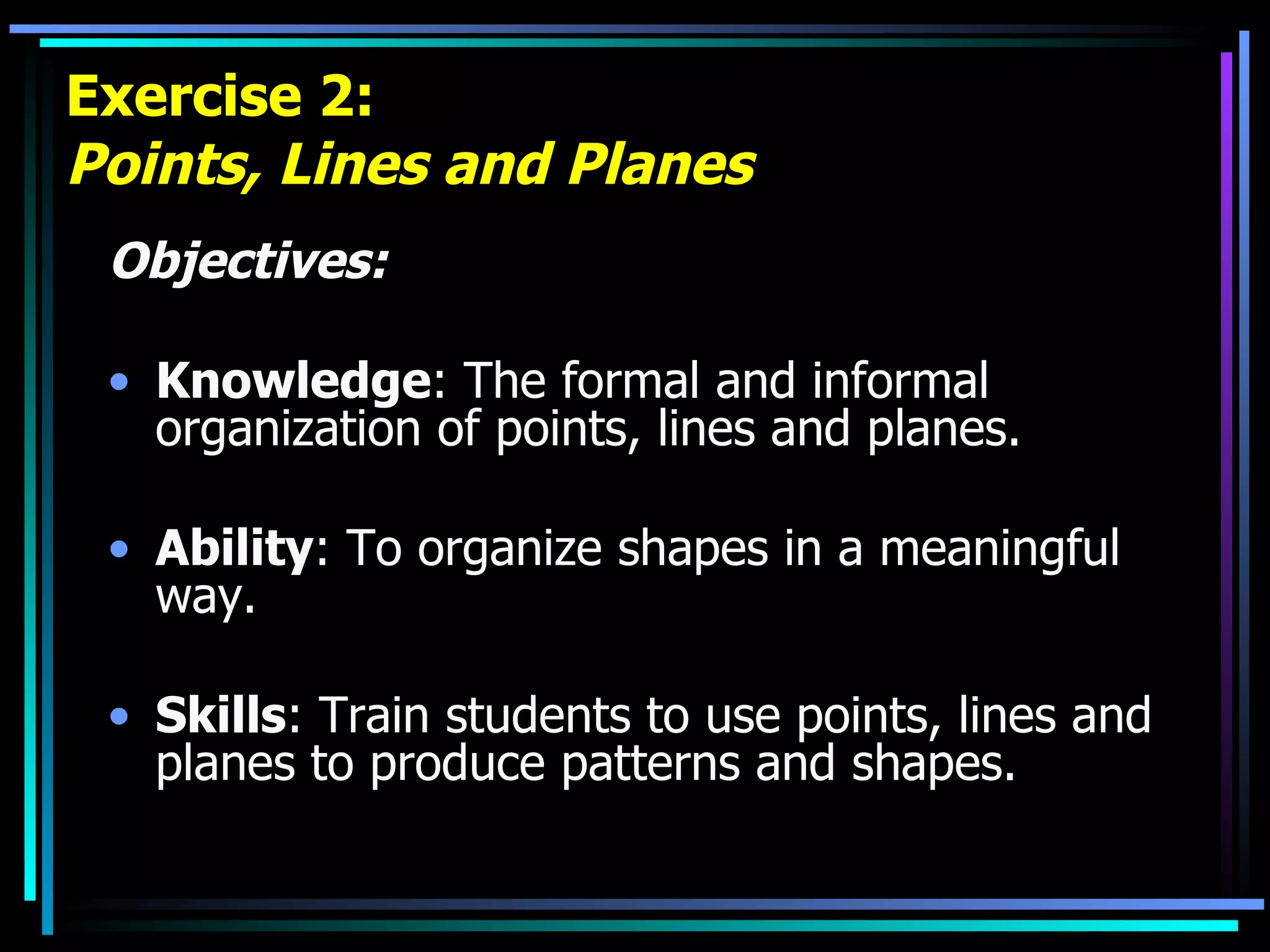 Exercise 2:
Points, Lines and Planes

Objectives:

• Knowledge: The formal and informal organization of points, lines and planes.

• Ability: To organize shapes in a meaningful way.

• Skills: Train students to use points, lines and planes to produce patterns and shapes.